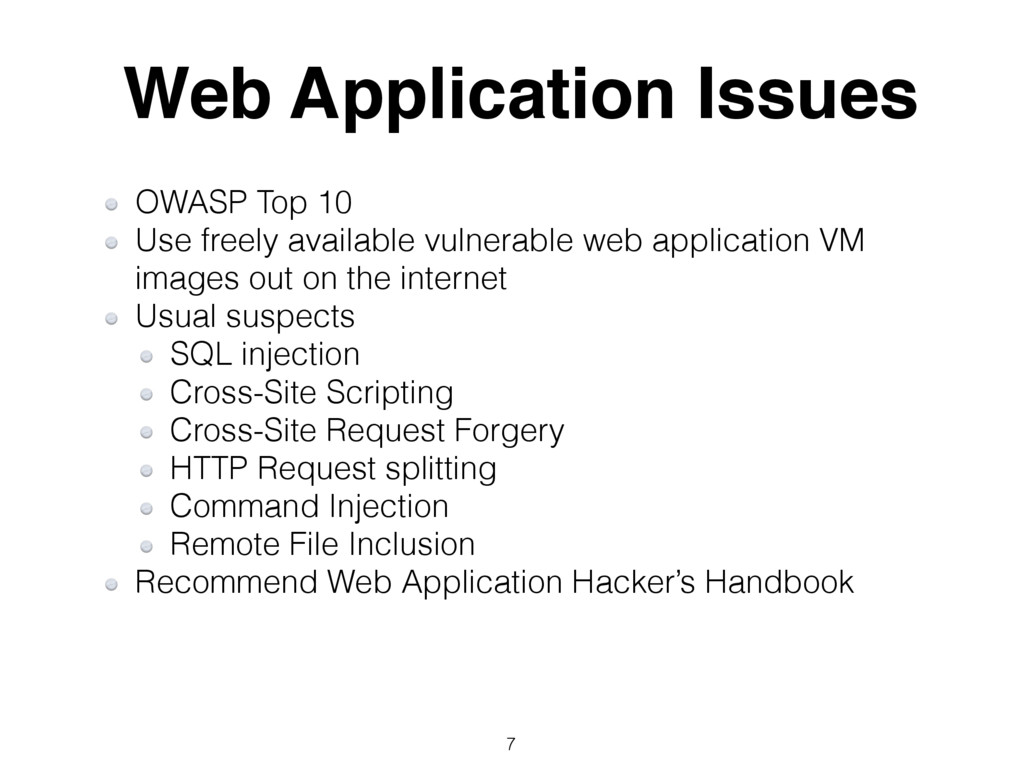 Web Application Issues

- OWASP Top 10
- Use freely available vulnerable web application VM images out on the internet
- Usual suspects
  - SQL injection
  - Cross-Site Scripting
  - Cross-Site Request Forgery
  - HTTP Request splitting
  - Command Injection
  - Remote File Inclusion
- Recommend Web Application Hacker's Handbook

7